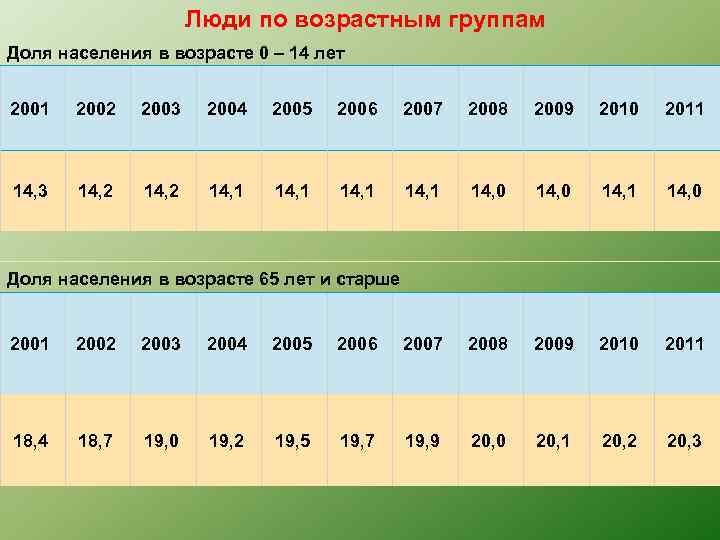 Люди по возрастным группам

Доля населения в возрасте 0 – 14 лет

| 2001 | 2002 | 2003 | 2004 | 2005 | 2006 | 2007 | 2008 | 2009 | 2010 | 2011 |
|---|---|---|---|---|---|---|---|---|---|---|
| 14,3 | 14,2 | 14,2 | 14,1 | 14,1 | 14,1 | 14,1 | 14,0 | 14,0 | 14,1 | 14,0 |

Доля населения в возрасте 65 лет и старше

| 2001 | 2002 | 2003 | 2004 | 2005 | 2006 | 2007 | 2008 | 2009 | 2010 | 2011 |
|---|---|---|---|---|---|---|---|---|---|---|
| 18,4 | 18,7 | 19,0 | 19,2 | 19,5 | 19,7 | 19,9 | 20,0 | 20,1 | 20,2 | 20,3 |